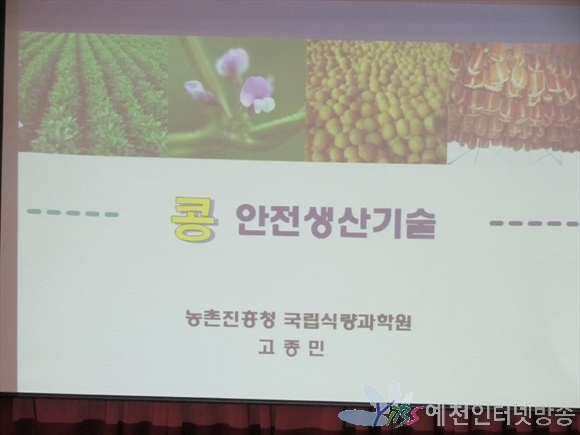 콩 안전생산기술

농촌진흥청 국립식량과학원
고 종 민

YIBS 예천인터넷방송